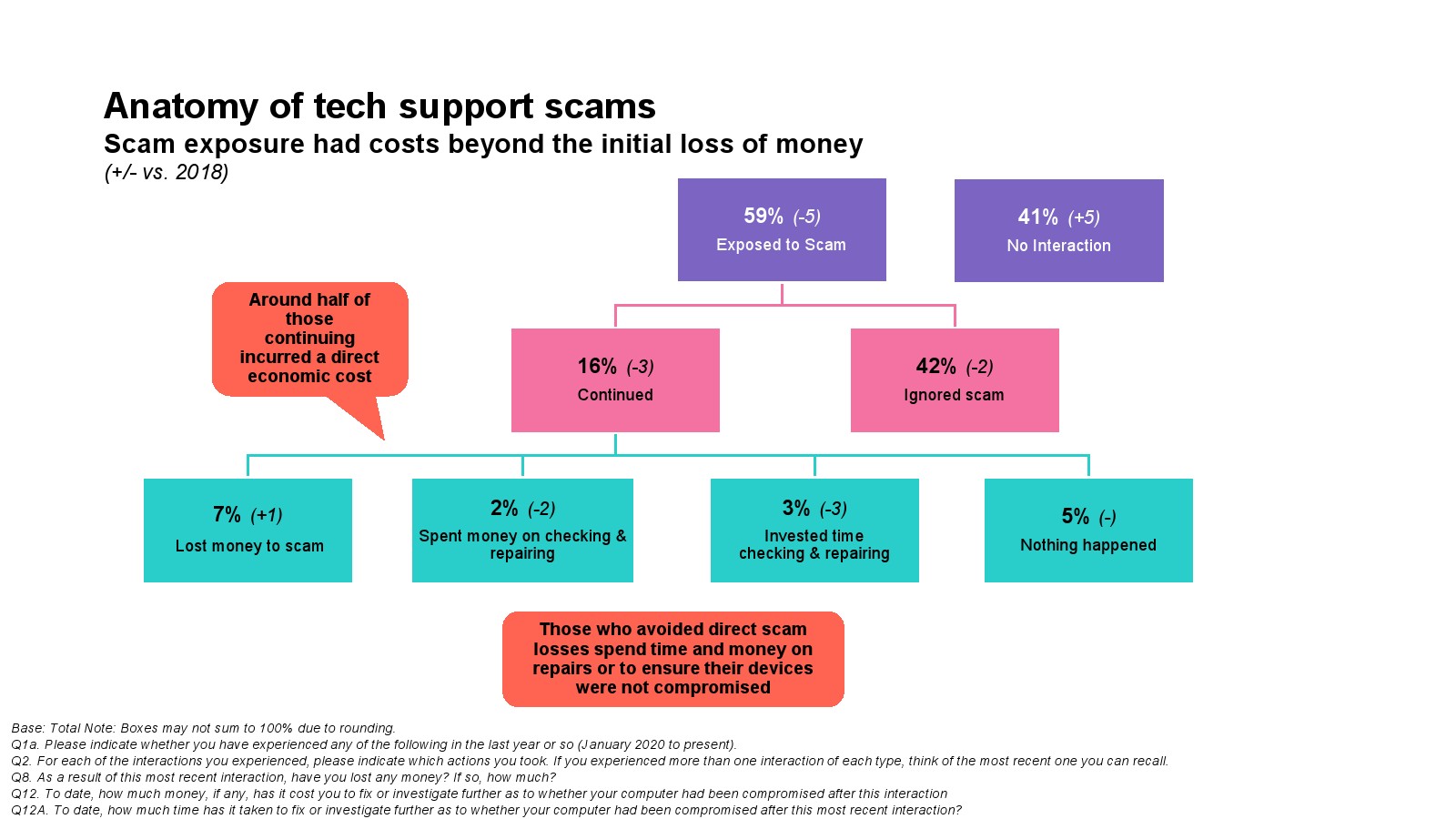 Anatomy of tech support scams
Scam exposure had costs beyond the initial loss of money
(+/- vs. 2018)

59% (-5)
Exposed to Scam

41% (+5)
No Interaction

Around half of those continuing incurred a direct economic cost

16% (-3)
Continued

42% (-2)
Ignored scam

7% (+1)
Lost money to scam

2% (-2)
Spent money on checking & repairing

3% (-3)
Invested time checking & repairing

5% (-)
Nothing happened

Those who avoided direct scam losses spend time and money on repairs or to ensure their devices were not compromised

Base: Total Note: Boxes may not sum to 100% due to rounding.
Q1a. Please indicate whether you have experienced any of the following in the last year or so (January 2020 to present).
Q2. For each of the interactions you experienced, please indicate which actions you took. If you experienced more than one interaction of each type, think of the most recent one you can recall.
Q8. As a result of this most recent interaction, have you lost any money? If so, how much?
Q12. To date, how much money, if any, has it cost you to fix or investigate further as to whether your computer had been compromised after this interaction
Q12A. To date, how much time has it taken to fix or investigate further as to whether your computer had been compromised after this most recent interaction?